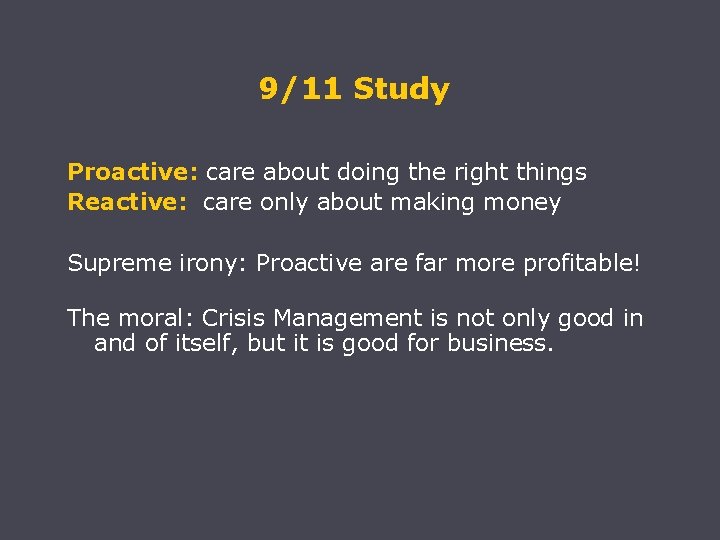 9/11 Study

Proactive: care about doing the right things
Reactive: care only about making money

Supreme irony: Proactive are far more profitable!

The moral: Crisis Management is not only good in and of itself, but it is good for business.